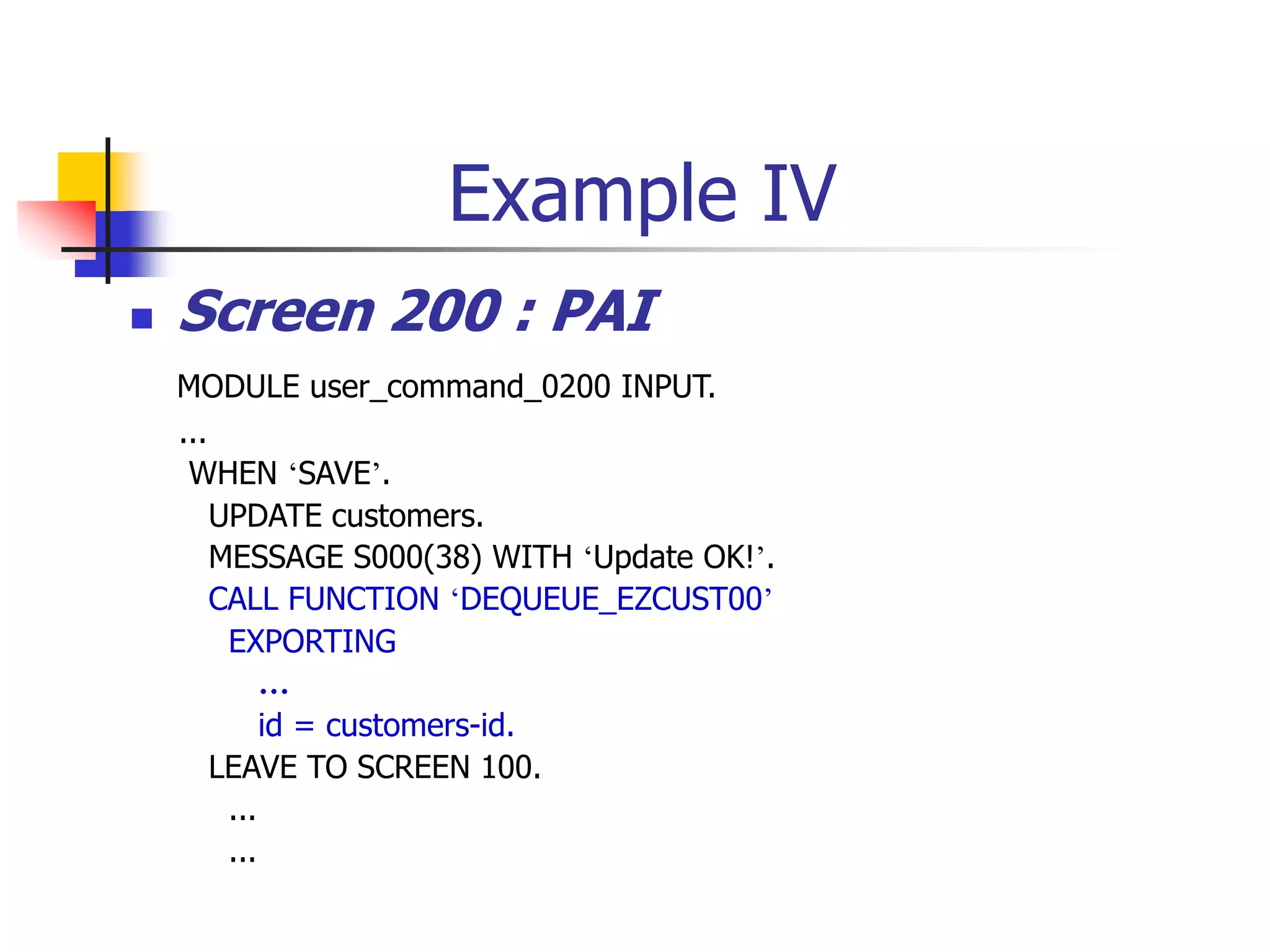 Example IV

Screen 200 : PAI

MODULE user_command_0200 INPUT.
...
WHEN ‘SAVE’.
UPDATE customers.
MESSAGE S000(38) WITH ‘Update OK!’.
CALL FUNCTION ‘DEQUEUE_EZCUST00’
EXPORTING
...
id = customers-id.
LEAVE TO SCREEN 100.
...
...